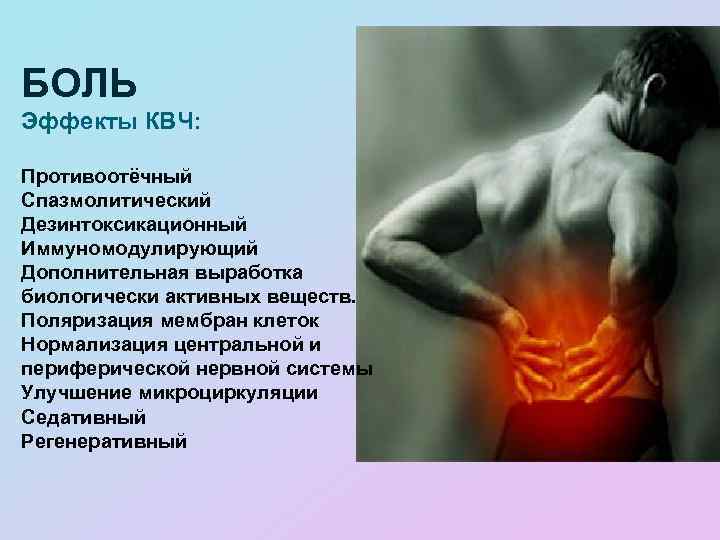 БОЛЬ
Эффекты КВЧ:

Противоотёчный
Спазмолитический
Дезинтоксикационный
Иммуномодулирующий
Дополнительная выработка биологически активных веществ.
Поляризация мембран клеток
Нормализация центральной и периферической нервной системы
Улучшение микроциркуляции
Седативный
Регенеративный